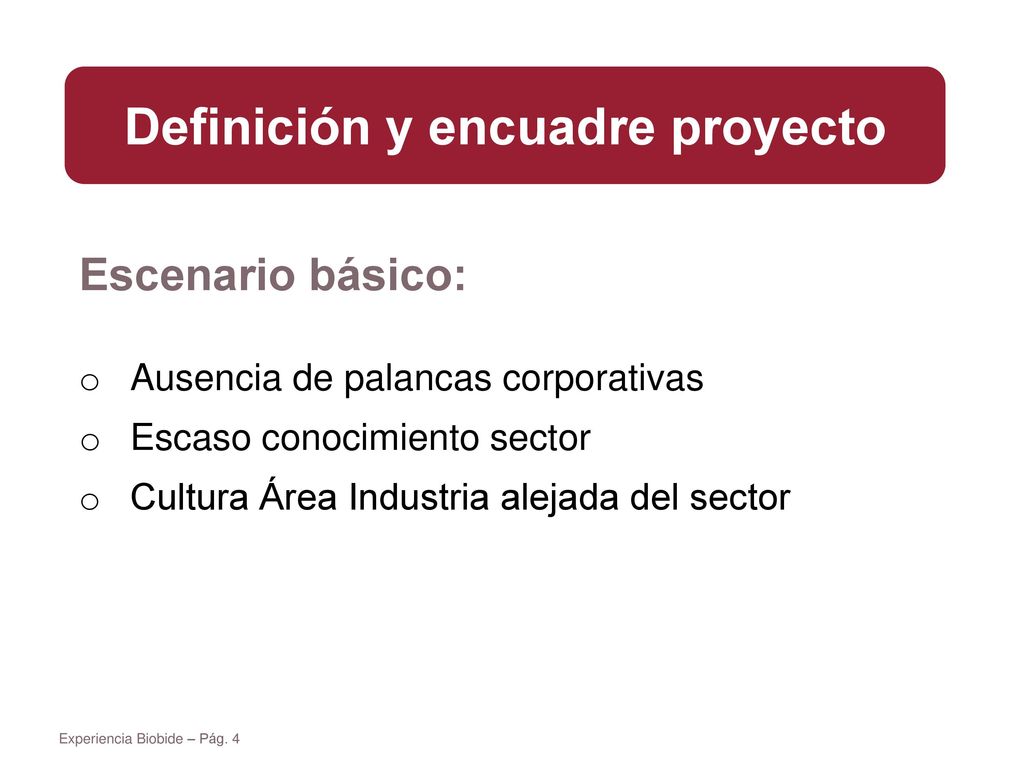 Definición y encuadre proyecto

Escenario básico:

o Ausencia de palancas corporativas
o Escaso conocimiento sector
o Cultura Área Industria alejada del sector

Experiencia Biobide – Pág. 4